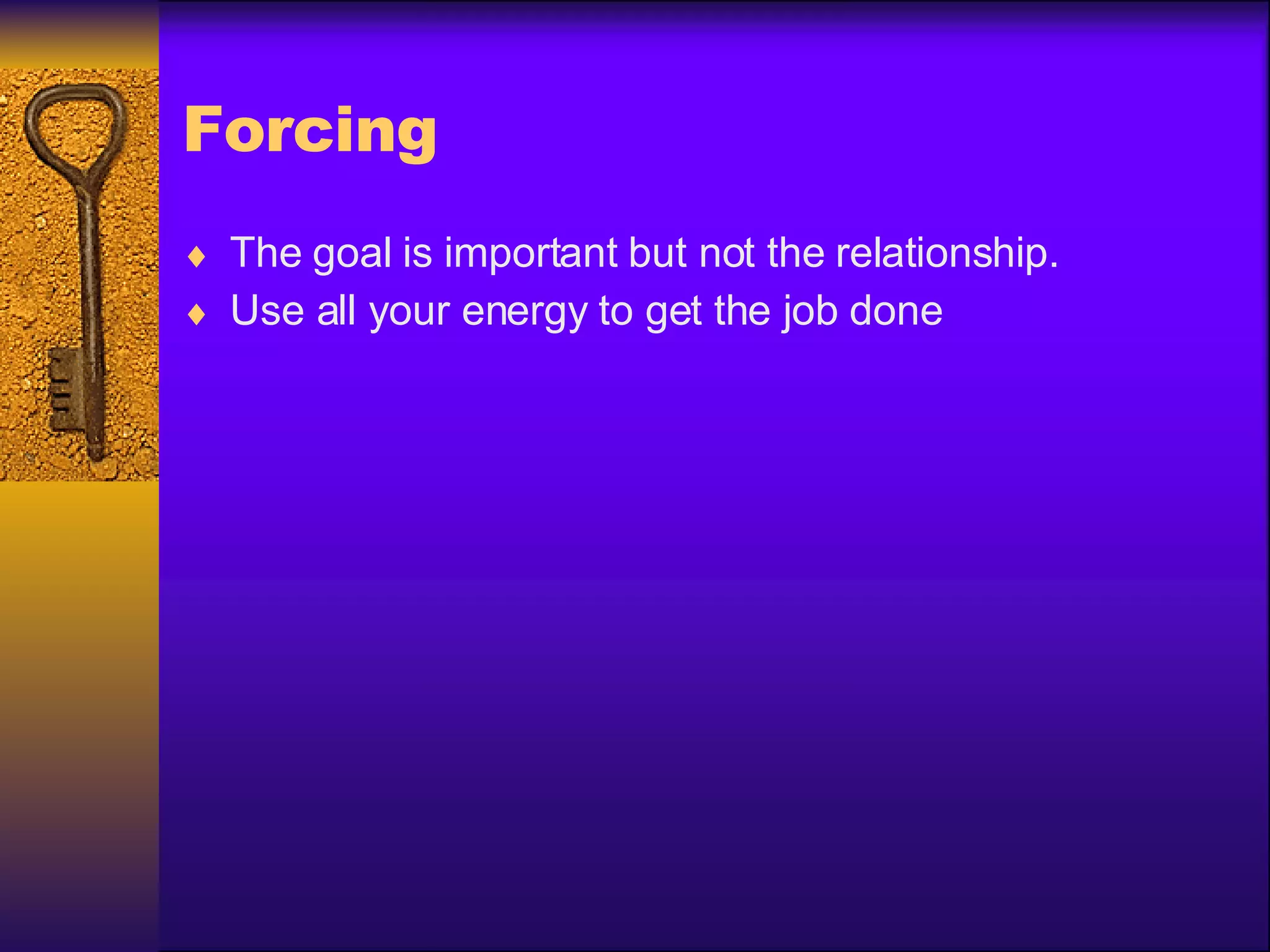 Forcing

♦ The goal is important but not the relationship.
♦ Use all your energy to get the job done